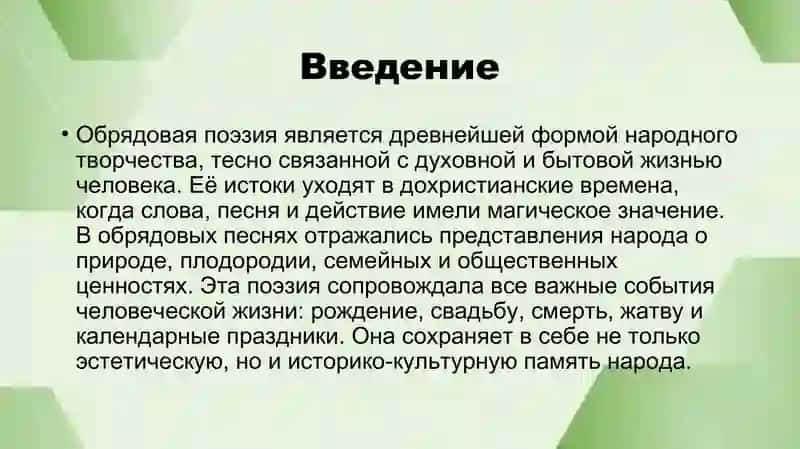 Введение

• Обрядовая поэзия является древнейшей формой народного творчества, тесно связанной с духовной и бытовой жизнью человека. Её истоки уходят в дохристианские времена, когда слова, песня и действие имели магическое значение. В обрядовых песнях отражались представления народа о природе, плодородии, семейных и общественных ценностях. Эта поэзия сопровождала все важные события человеческой жизни: рождение, свадьбу, смерть, жатву и календарные праздники. Она сохраняет в себе не только эстетическую, но и историко-культурную память народа.